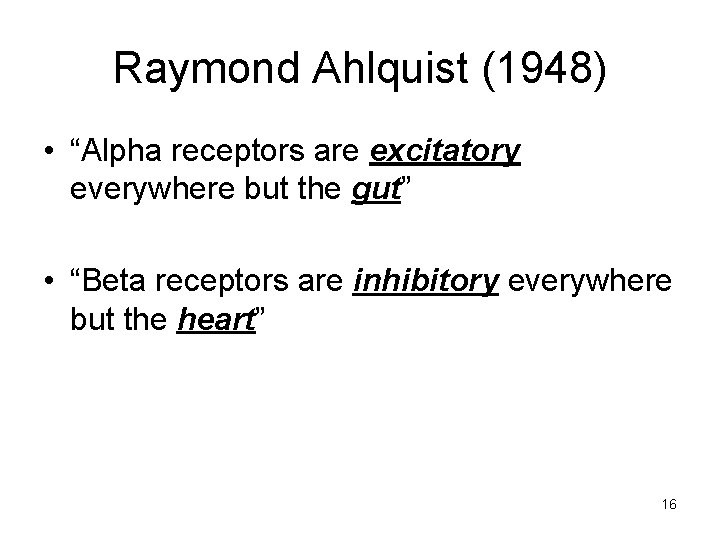 Raymond Ahlquist (1948)

• “Alpha receptors are excitatory everywhere but the gut”

• “Beta receptors are inhibitory everywhere but the heart”

16